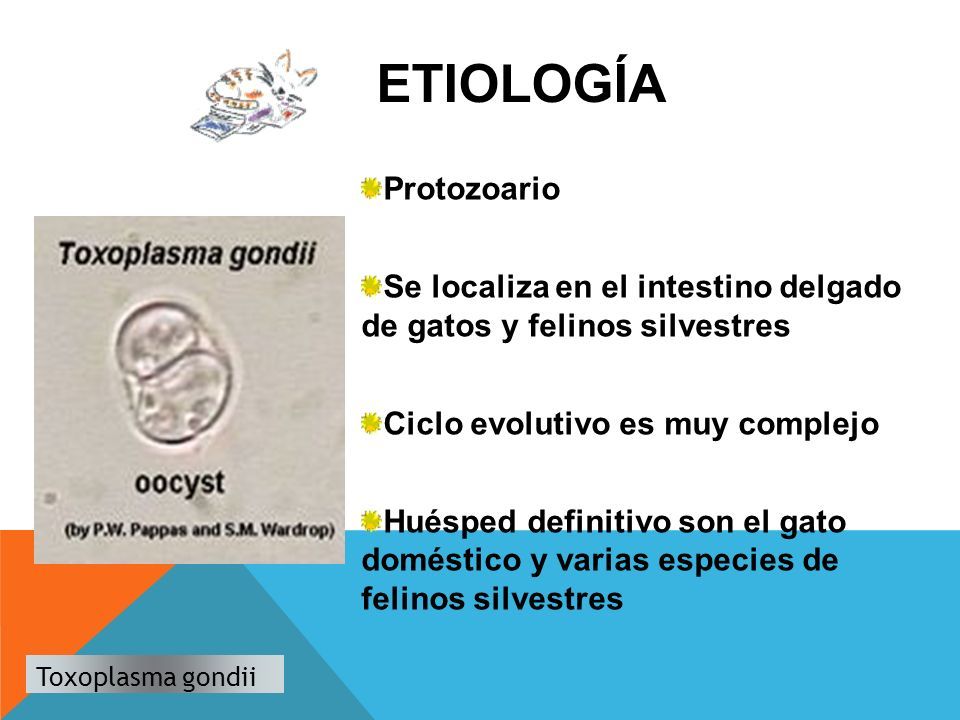 ETIOLOGÍA

Protozoario

Se localiza en el intestino delgado de gatos y felinos silvestres

Ciclo evolutivo es muy complejo

Huésped definitivo son el gato doméstico y varias especies de felinos silvestres

Toxoplasma gondii

oocyst

(by P.W. Pappas and S.M. Wardrop)

Toxoplasma gondii